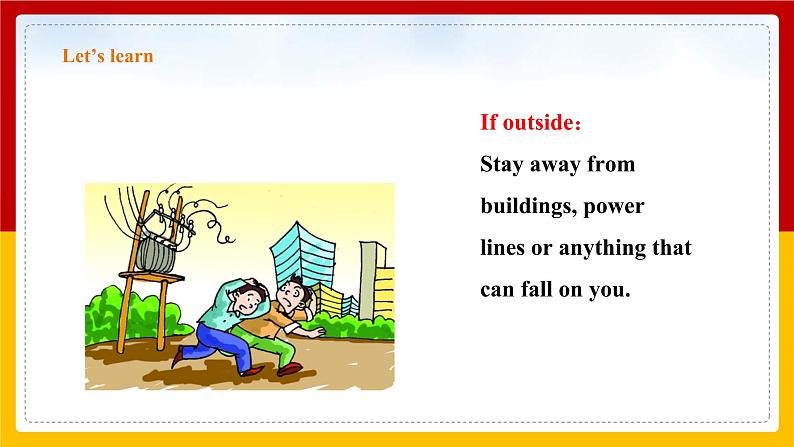 Let's learn

If outside:

Stay away from buildings, power lines or anything that can fall on you.